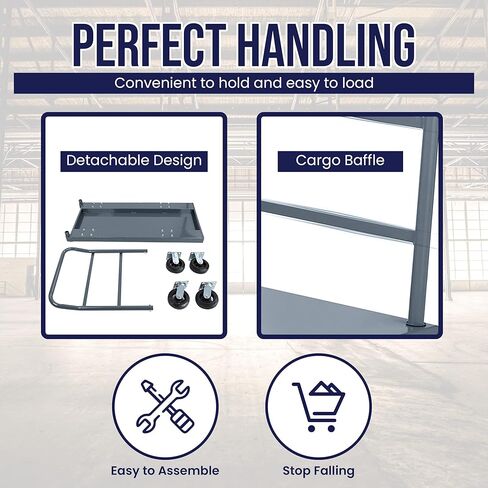 PERFECT HANDLING

Convenient to hold and easy to load

Detachable Design

Cargo Baffle

Easy to Assemble

Stop Falling